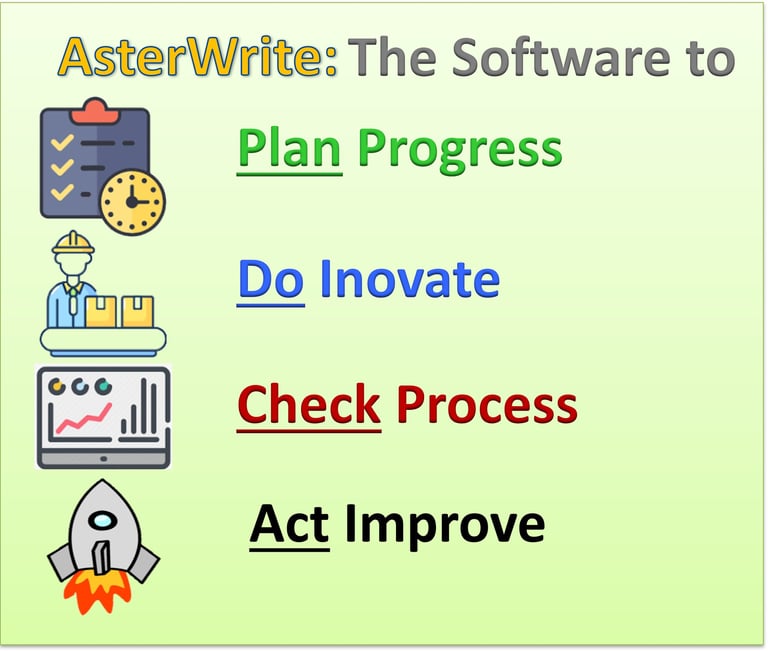 AsterWrite: The Software to

Plan Progress

Do Inovate

Check Process

Act Improve